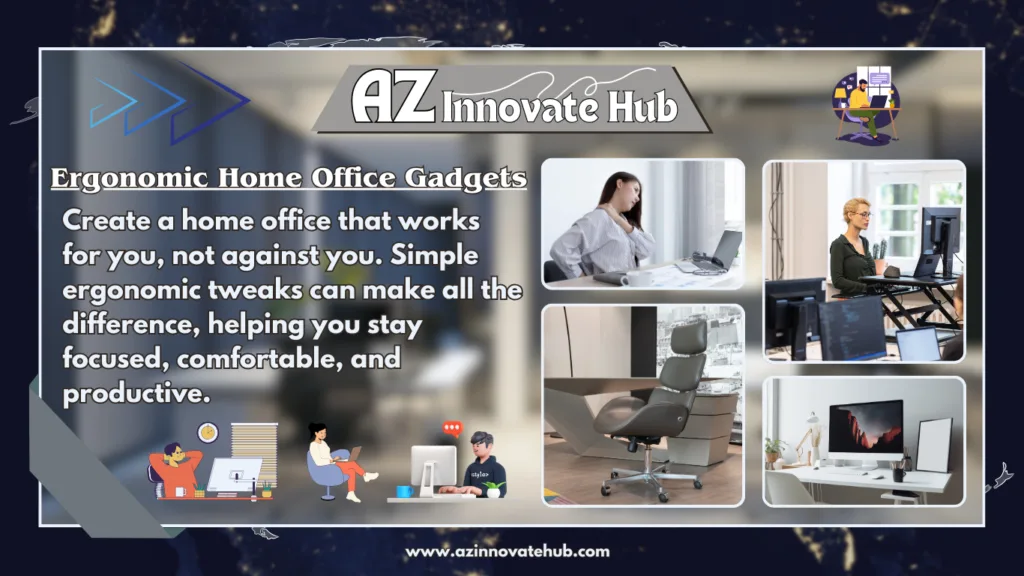 AZ Innovate Hub

Ergonomic Home Office Gadgets

Create a home office that works for you, not against you. Simple ergonomic tweaks can make all the difference, helping you stay focused, comfortable, and productive.

www.azinnovatehub.com